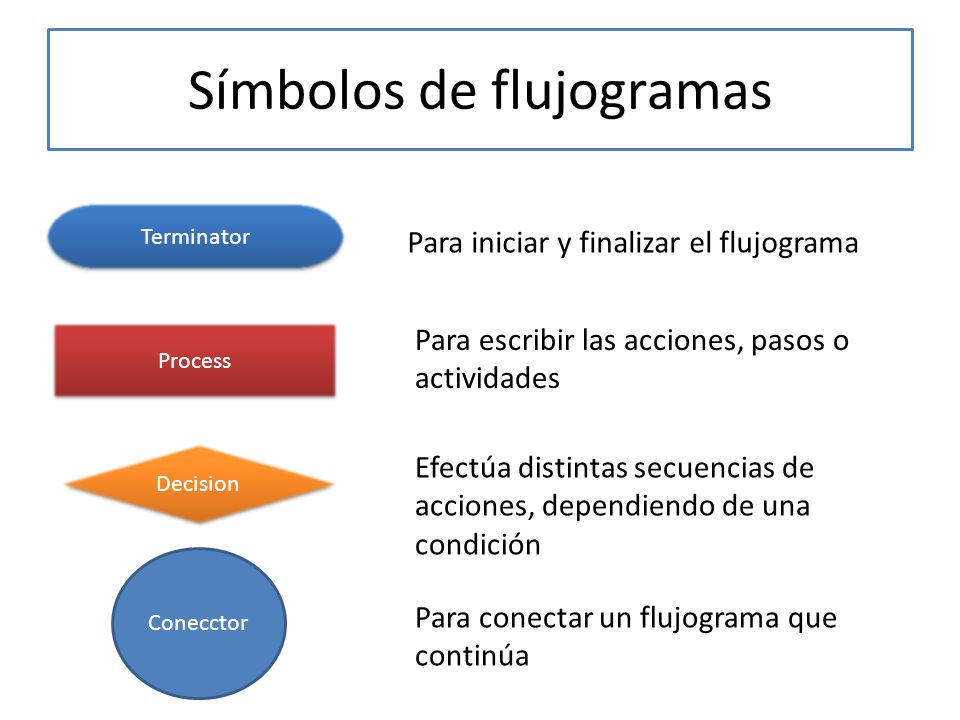 Símbolos de flujogramas

Terminator

Para iniciar y finalizar el flujograma

Process

Para escribir las acciones, pasos o actividades

Decision

Efectúa distintas secuencias de acciones, dependiendo de una condición

Conecctor

Para conectar un flujograma que continúa